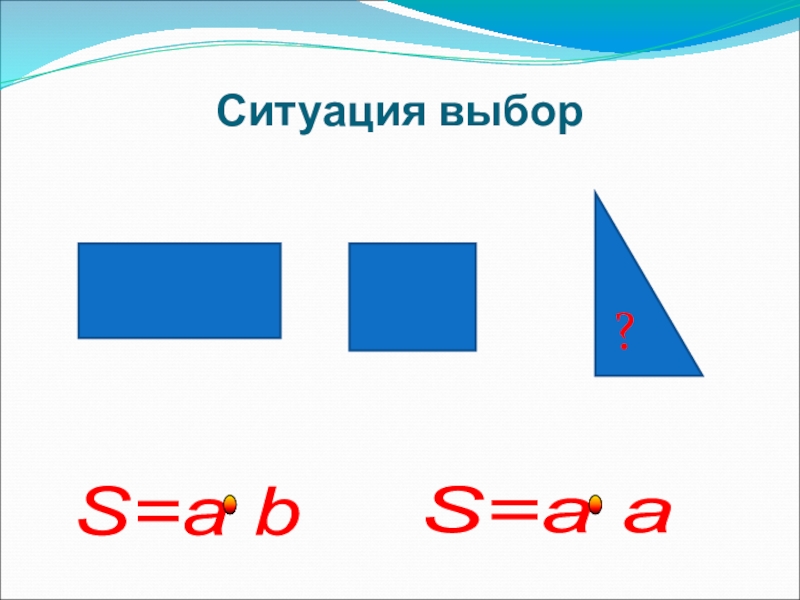 Ситуация выбор

?

$S=a \cdot b$ $S=a \cdot a$